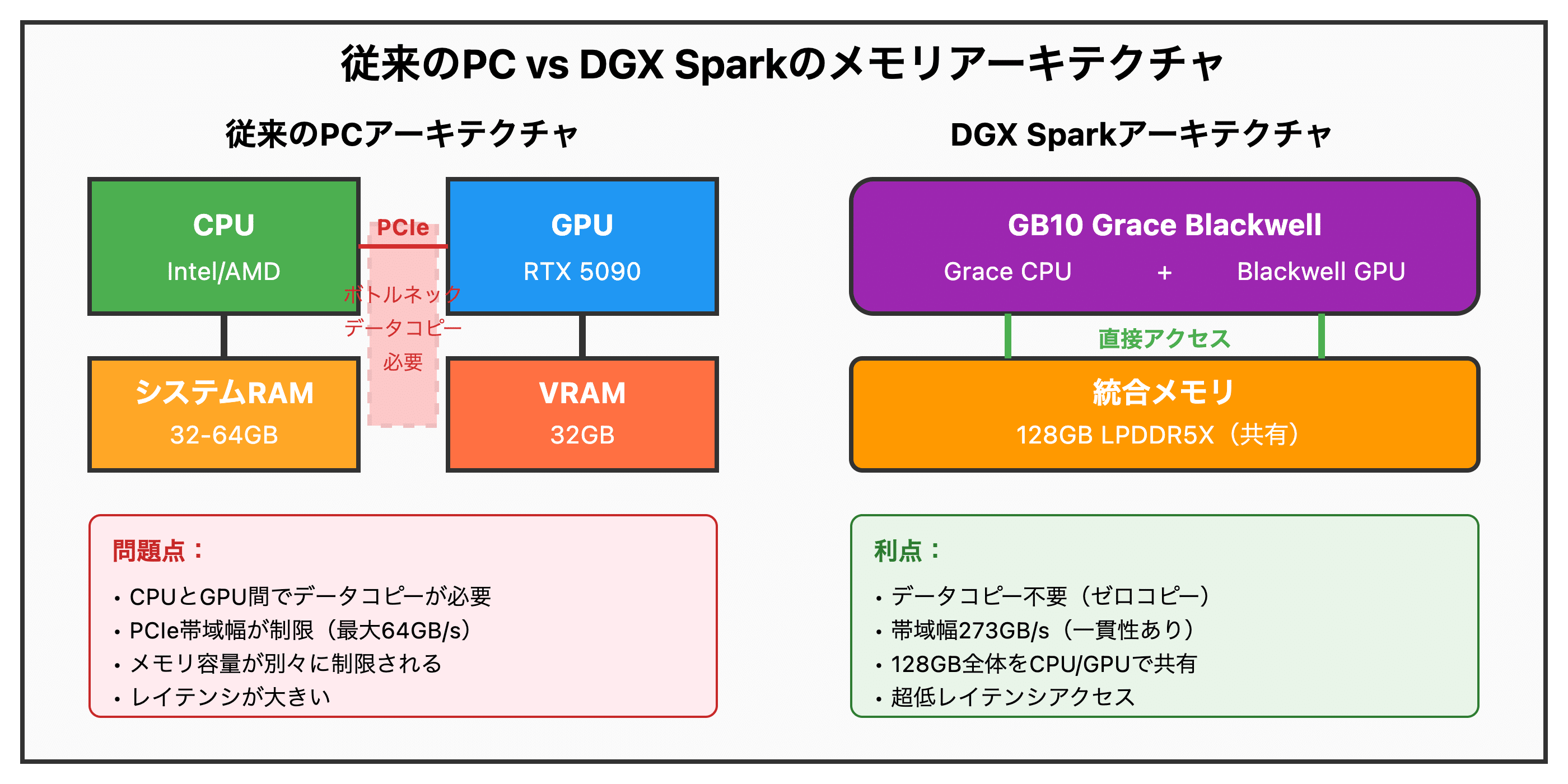 従来のPC vs DGX Sparkのメモリアーキテクチャ

従来のPCアーキテクチャ

CPU
Intel/AMD

PCIe

ボトルネック
データコピー
必要

GPU
RTX 5090

システムRAM
32-64GB

VRAM
32GB

問題点：

• CPUとGPU間でデータコピーが必要
• PCIe帯域幅が制限（最大64GB/s）
• メモリ容量が別々に制限される
• レイテンシが大きい

DGX Sparkアーキテクチャ

GB10 Grace Blackwell
Grace CPU + Blackwell GPU

直接アクセス

統合メモリ
128GB LPDDR5X（共有）

利点：

• データコピー不要（ゼロコピー）
• 帯域幅273GB/s（一貫性あり）
• 128GB全体をCPU/GPUで共有
• 超低レイテンシアクセス